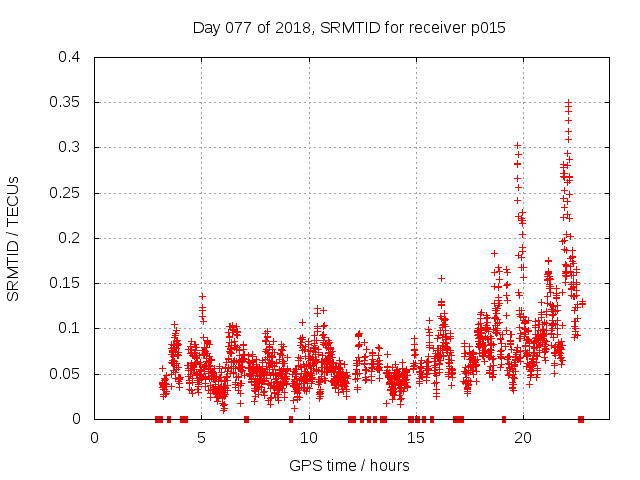 Day 077 of 2018, SRMTID for receiver p015

SRMTID / TECUs

0.4
0.35
0.3
0.25
0.2
0.15
0.1
0.05
0

0
5
10
15
20

GPS time / hours